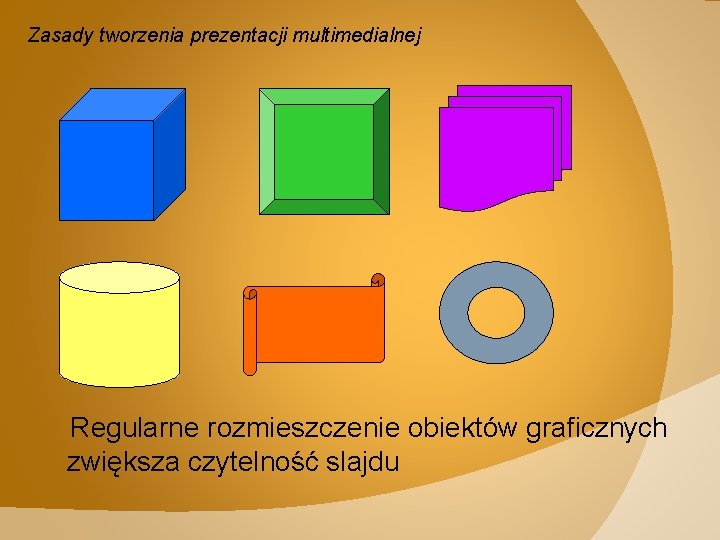 Zasady tworzenia prezentacji multimedialnej

Regularne rozmieszczenie obiektów graficznych zwiększa czytelność slajdu